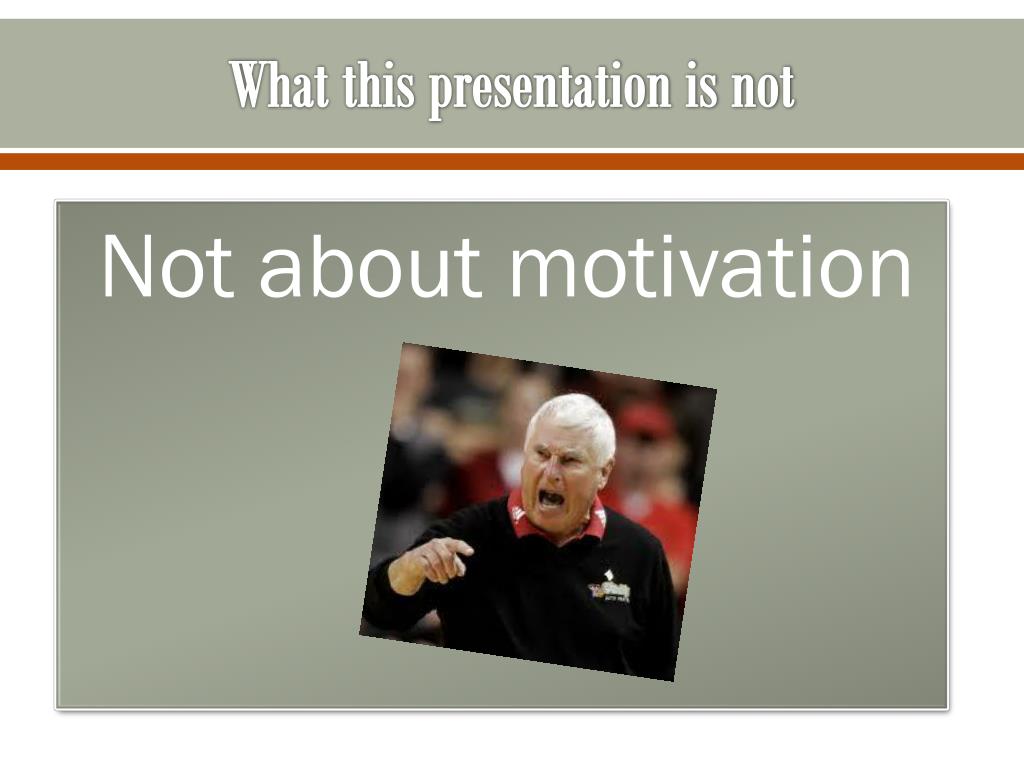 What this presentation is not

Not about motivation